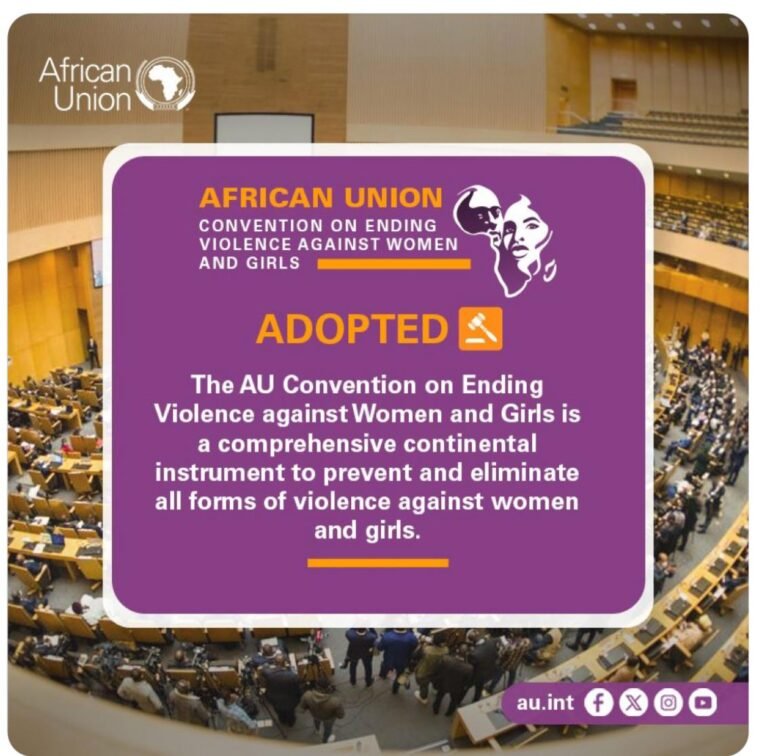 African Union

AFRICAN UNION
CONVENTION ON ENDING VIOLENCE AGAINST WOMEN AND GIRLS

ADOPTED

The AU Convention on Ending Violence against Women and Girls is a comprehensive continental instrument to prevent and eliminate all forms of violence against women and girls.

au.int